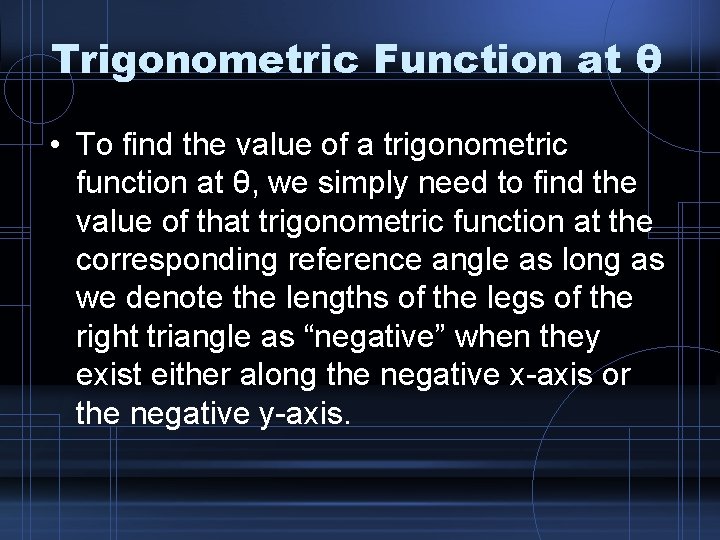 Trigonometric Function at θ

• To find the value of a trigonometric function at θ, we simply need to find the value of that trigonometric function at the corresponding reference angle as long as we denote the lengths of the legs of the right triangle as “negative” when they exist either along the negative x-axis or the negative y-axis.